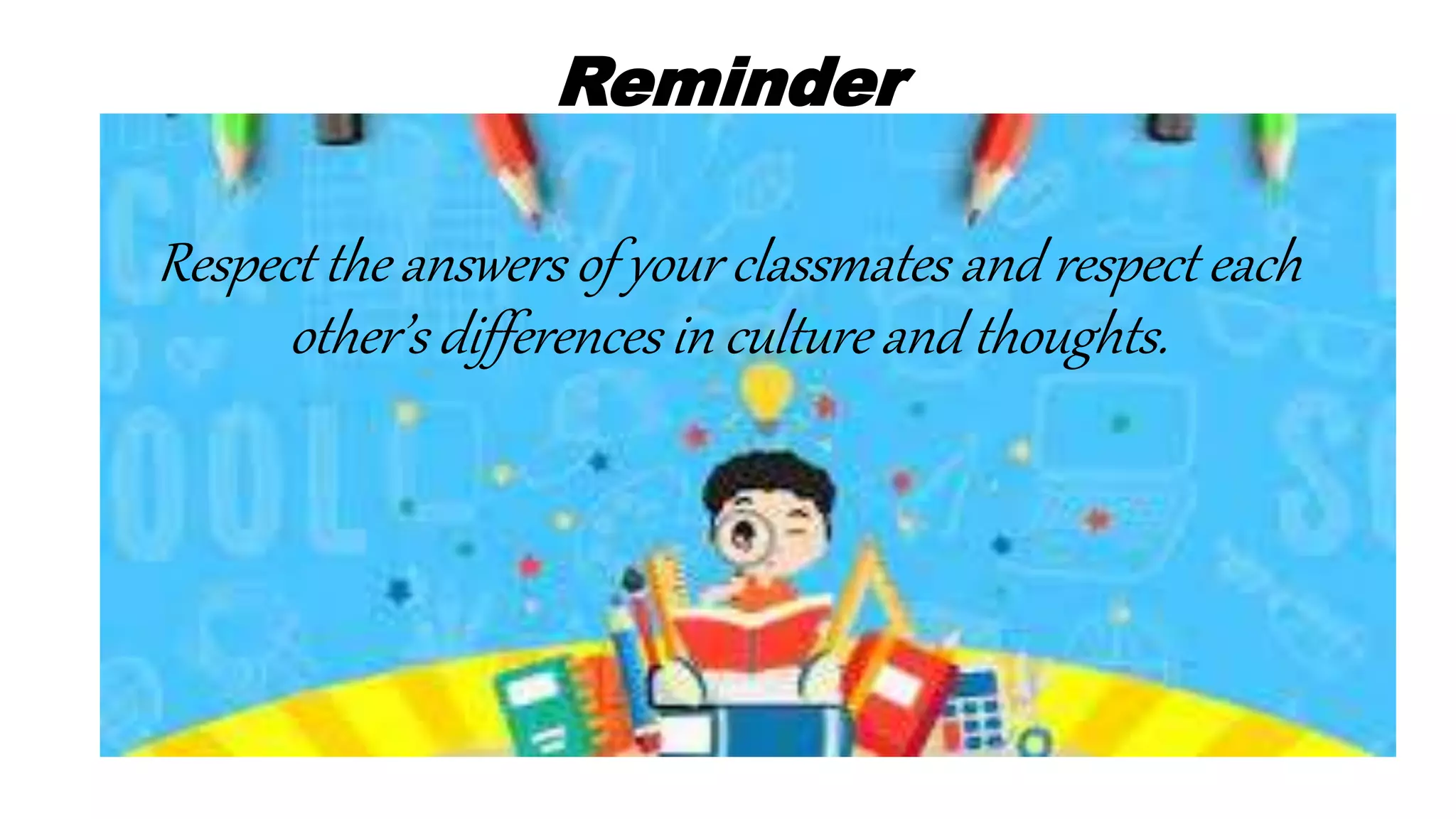 Reminder

Respect the answers of your classmates and respect each other's differences in culture and thoughts.